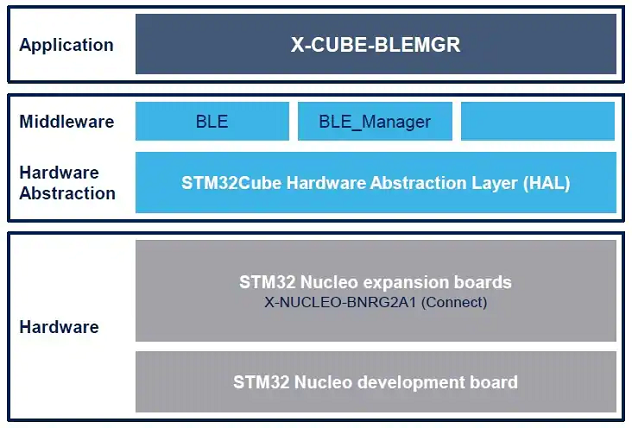 Application

X-CUBE-BLEMGR

Middleware

BLE

BLE_Manager

Hardware Abstraction

STM32Cube Hardware Abstraction Layer (HAL)

Hardware

STM32 Nucleo expansion boards
X-NUCLEO-BNRG2A1 (Connect)

STM32 Nucleo development board